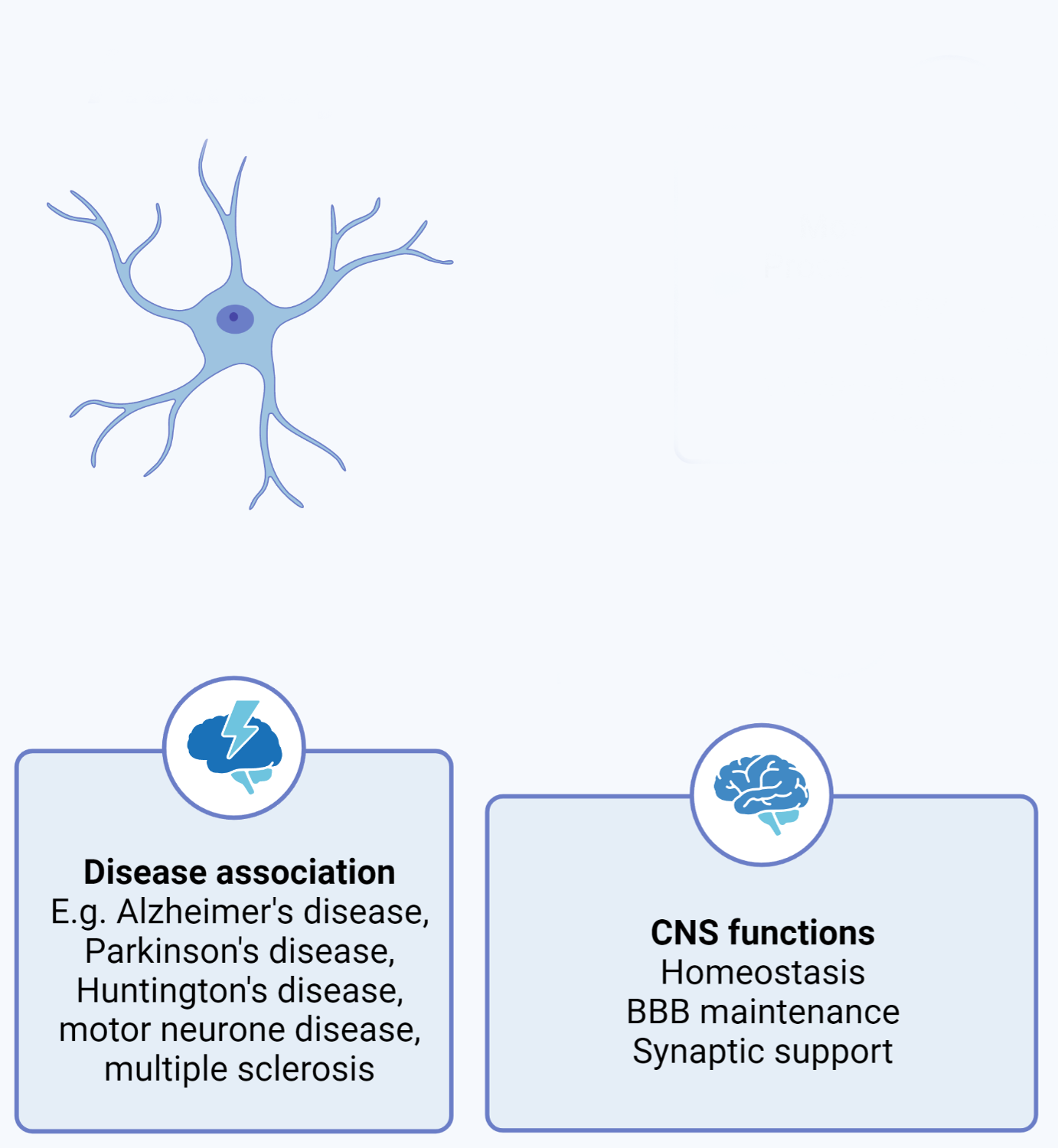 **Disease association**
E.g. Alzheimer's disease, Parkinson's disease, Huntington's disease, motor neurone disease, multiple sclerosis

**CNS functions**
Homeostasis
BBB maintenance
Synaptic support